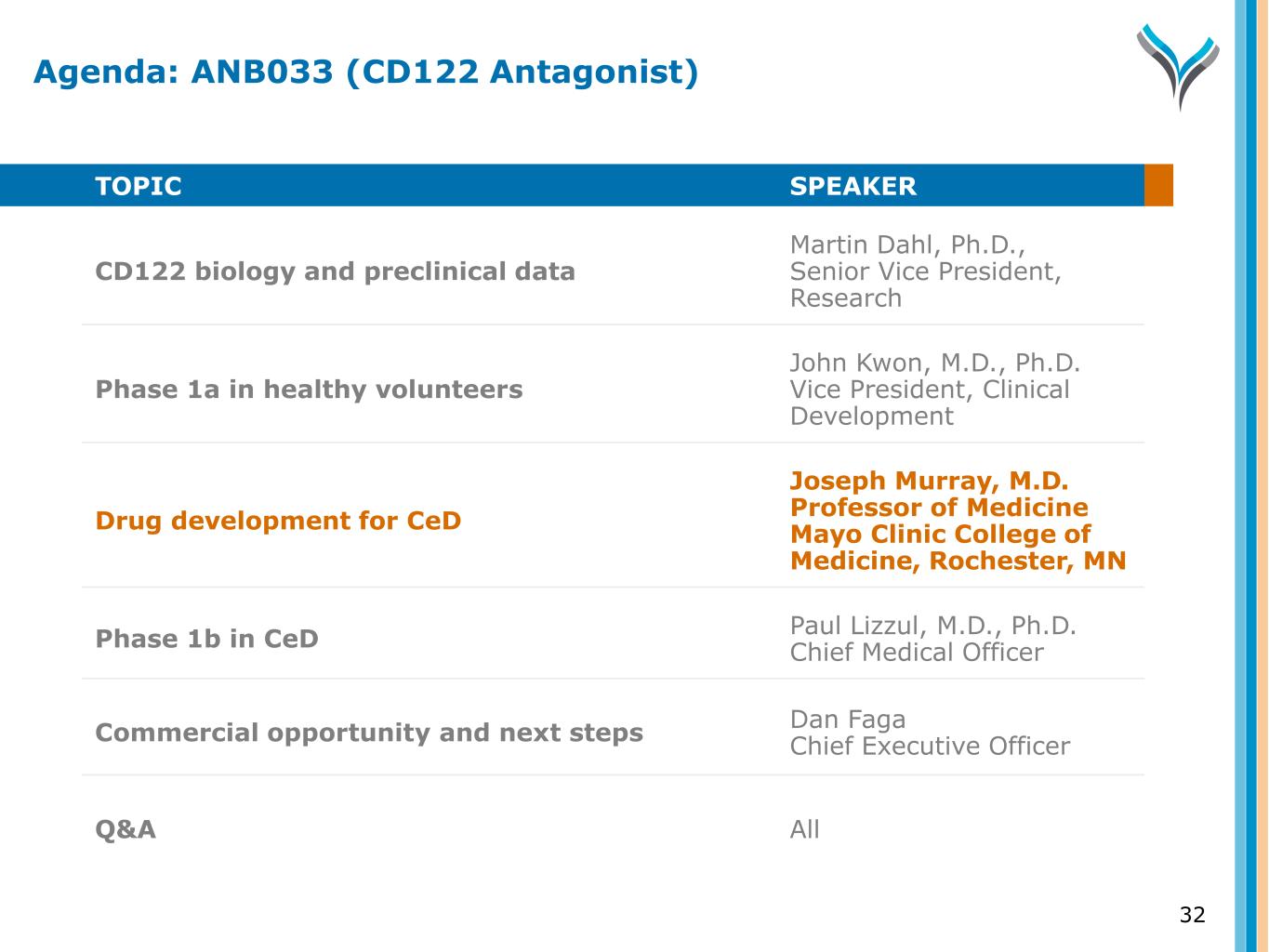 Agenda: ANB033 (CD122 Antagonist)

| TOPIC | SPEAKER |
|---|---|
| CD122 biology and preclinical data | Martin Dahl, Ph.D., Senior Vice President, Research |
| Phase 1a in healthy volunteers | John Kwon, M.D., Ph.D. Vice President, Clinical Development |
| Drug development for CeD | Joseph Murray, M.D. Professor of Medicine Mayo Clinic College of Medicine, Rochester, MN |
| Phase 1b in CeD | Paul Lizzul, M.D., Ph.D. Chief Medical Officer |
| Commercial opportunity and next steps | Dan Faga Chief Executive Officer |
| Q&A | All |

32